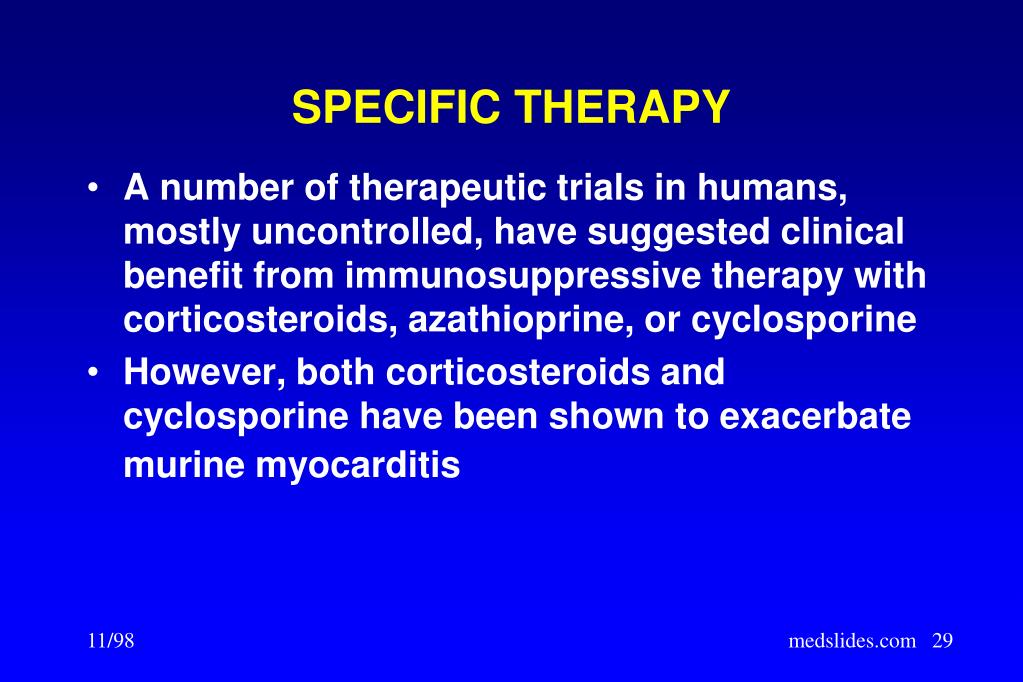 SPECIFIC THERAPY

• A number of therapeutic trials in humans, mostly uncontrolled, have suggested clinical benefit from immunosuppressive therapy with corticosteroids, azathioprine, or cyclosporine

• However, both corticosteroids and cyclosporine have been shown to exacerbate murine myocarditis

11/98

medslides.com 29